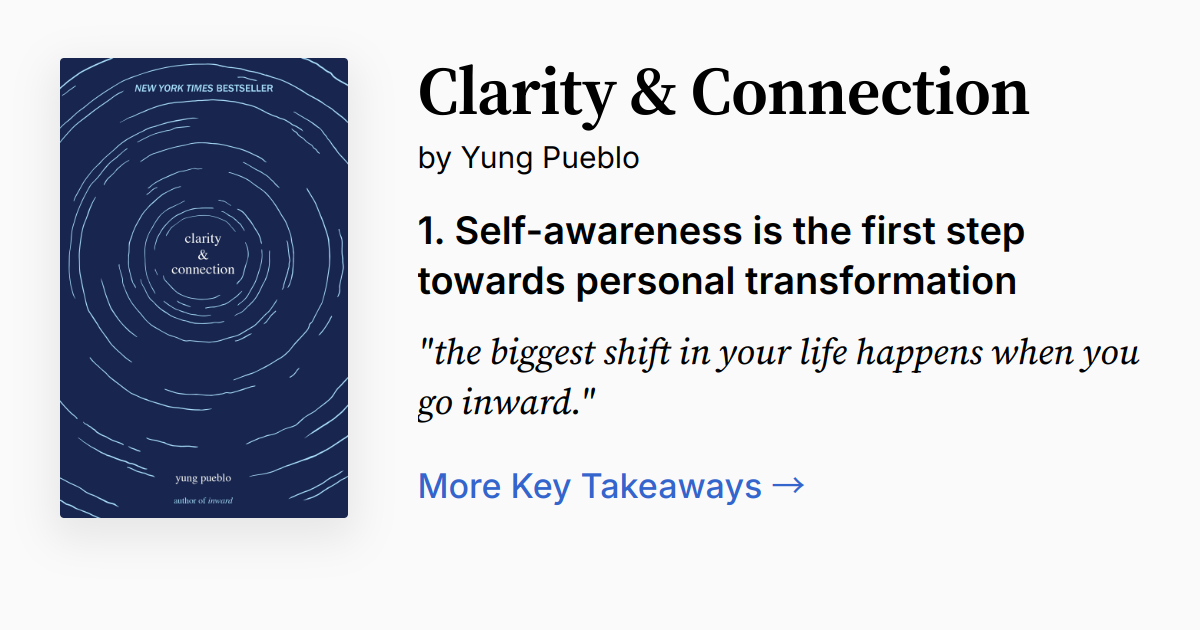 NEW YORK TIMES BESTSELLER

clarity
&
connection

yung pueblo

author of inward

Clarity & Connection

by Yung Pueblo

1. Self-awareness is the first step towards personal transformation

"the biggest shift in your life happens when you go inward."

More Key Takeaways →